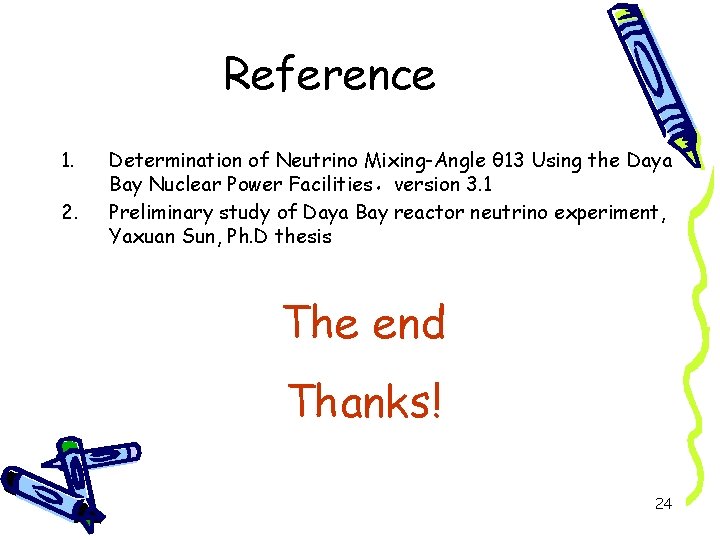 Reference

1. Determination of Neutrino Mixing-Angle θ13 Using the Daya Bay Nuclear Power Facilities，version 3.1
2. Preliminary study of Daya Bay reactor neutrino experiment, Yaxuan Sun, Ph.D thesis

The end

Thanks!

24